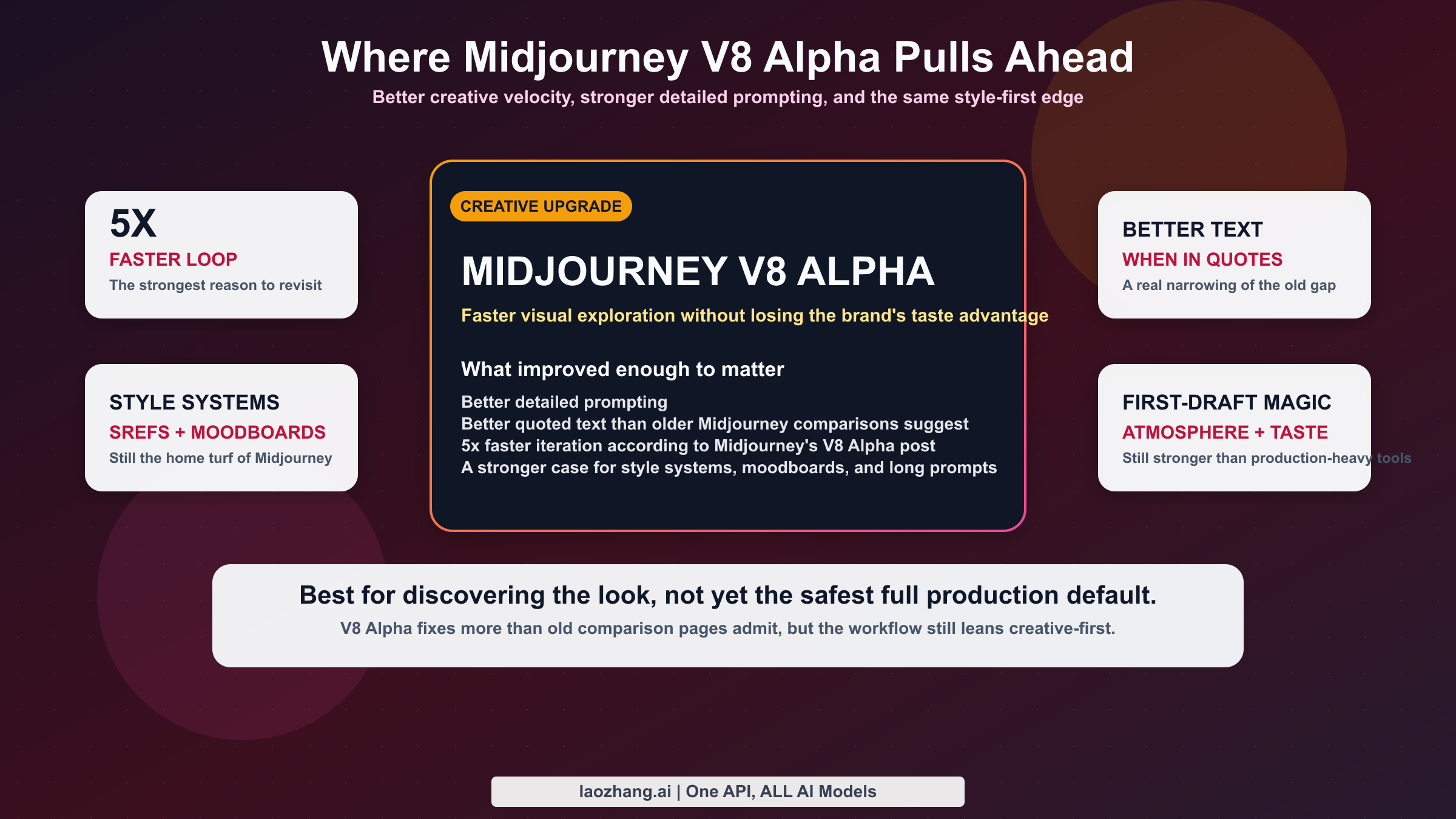 Where Midjourney V8 Alpha Pulls Ahead

Better creative velocity, stronger detailed prompting, and the same style-first edge

5X
FASTER LOOP
The strongest reason to revisit

STYLE SYSTEMS
SREFS + MOODBOARDS
Still the home turf of Midjourney

CREATIVE UPGRADE

MIDJOURNEY V8 ALPHA

Faster visual exploration without losing the brand's taste advantage

What improved enough to matter

Better detailed prompting
Better quoted text than older Midjourney comparisons suggest
5x faster iteration according to Midjourney's V8 Alpha post
A stronger case for style systems, moodboards, and long prompts

BETTER TEXT
WHEN IN QUOTES
A real narrowing of the old gap

FIRST-DRAFT MAGIC
ATMOSPHERE + TASTE
Still stronger than production-heavy tools

Best for discovering the look, not yet the safest full production default.

V8 Alpha fixes more than old comparison pages admit, but the workflow still leans creative-first.

laozhang.ai | One API, ALL AI Models